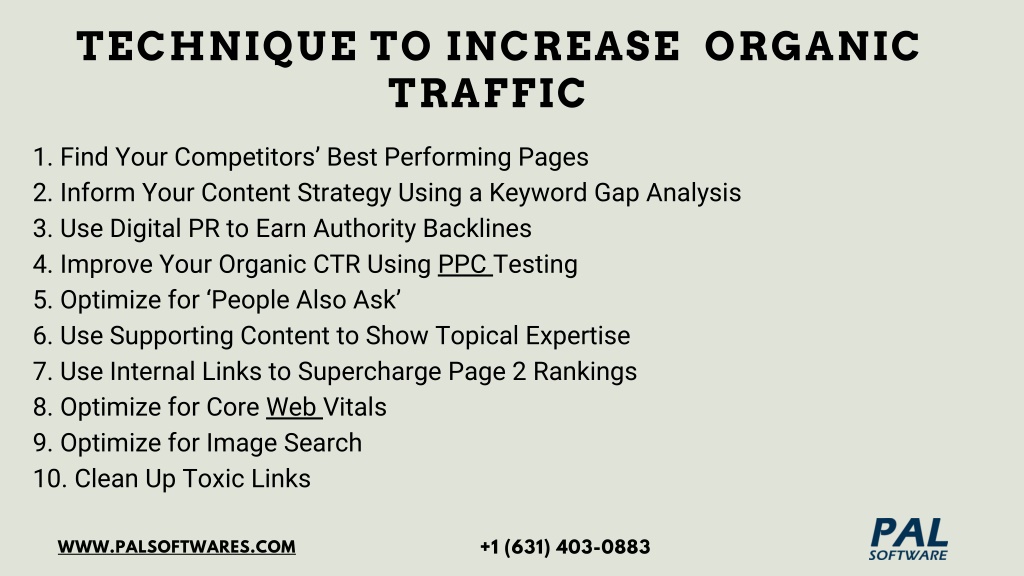 TECHNIQUE TO INCREASE ORGANIC TRAFFIC

1. Find Your Competitors' Best Performing Pages
2. Inform Your Content Strategy Using a Keyword Gap Analysis
3. Use Digital PR to Earn Authority Backlines
4. Improve Your Organic CTR Using PPC Testing
5. Optimize for 'People Also Ask'
6. Use Supporting Content to Show Topical Expertise
7. Use Internal Links to Supercharge Page 2 Rankings
8. Optimize for Core Web Vitals
9. Optimize for Image Search
10. Clean Up Toxic Links

WWW.PALSOFTWARES.COM

+1 (631) 403-0883

PAL SOFTWARE